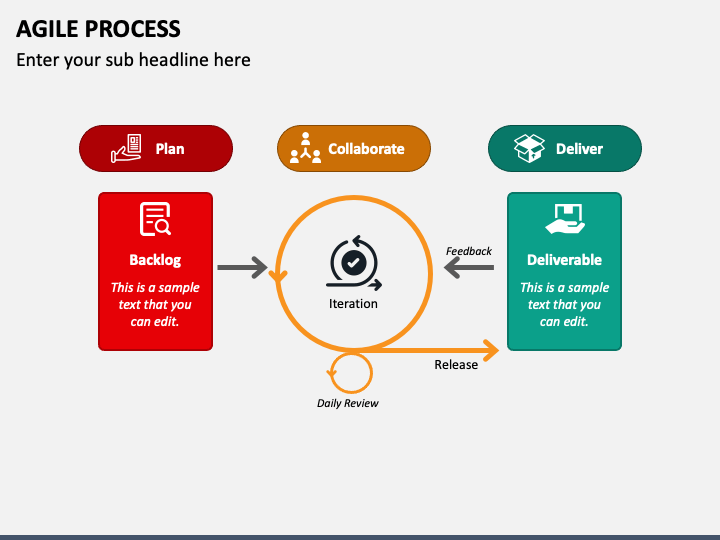 AGILE PROCESS

Enter your sub headline here

Plan

Collaborate

Deliver

Backlog

This is a sample text that you can edit.

Iteration

Feedback

Deliverable

This is a sample text that you can edit.

Release

Daily Review